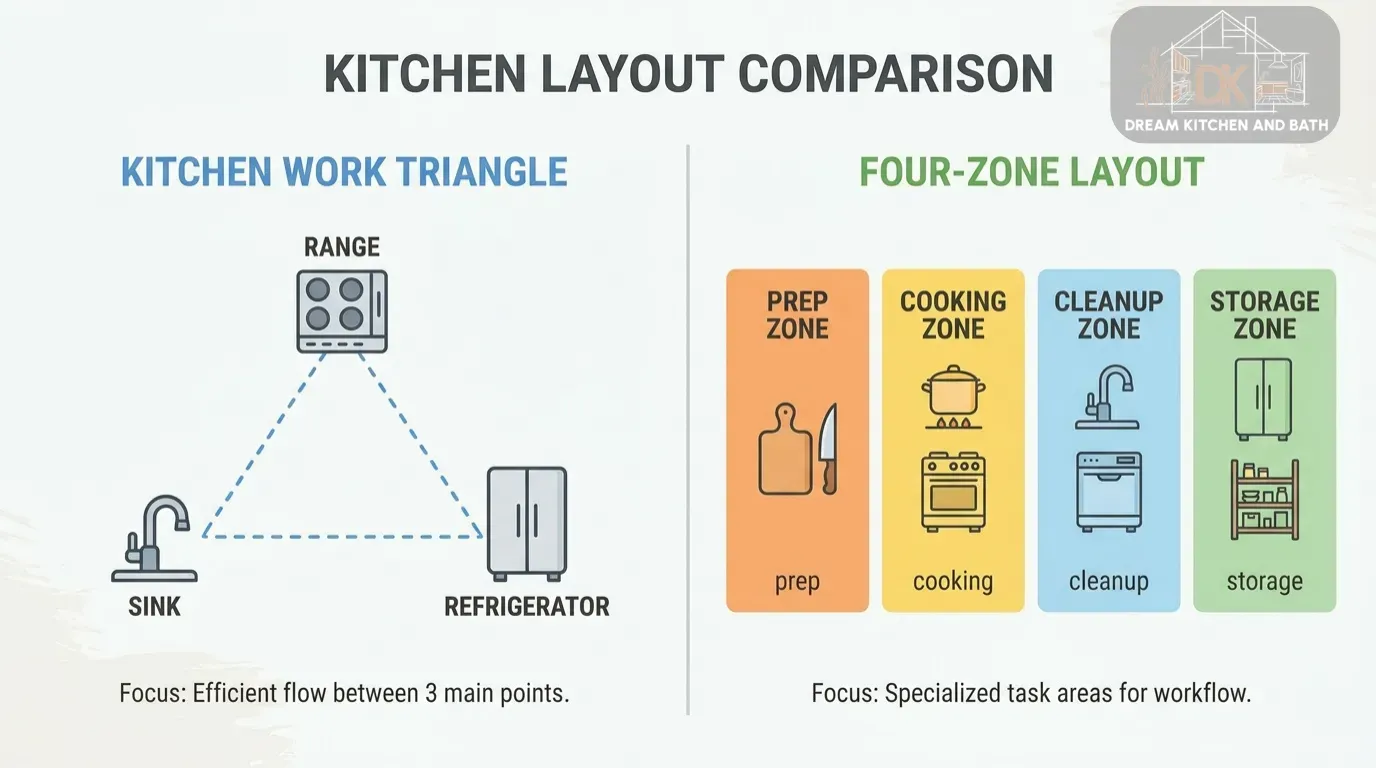 KITCHEN LAYOUT COMPARISON

DK
DREAM KITCHEN AND BATH

KITCHEN WORK TRIANGLE

RANGE

SINK

REFRIGERATOR

Focus: Efficient flow between 3 main points.

FOUR-ZONE LAYOUT

PREP ZONE

prep

COOKING ZONE

cooking

CLEANUP ZONE

cleanup

STORAGE ZONE

storage

Focus: Specialized task areas for workflow.